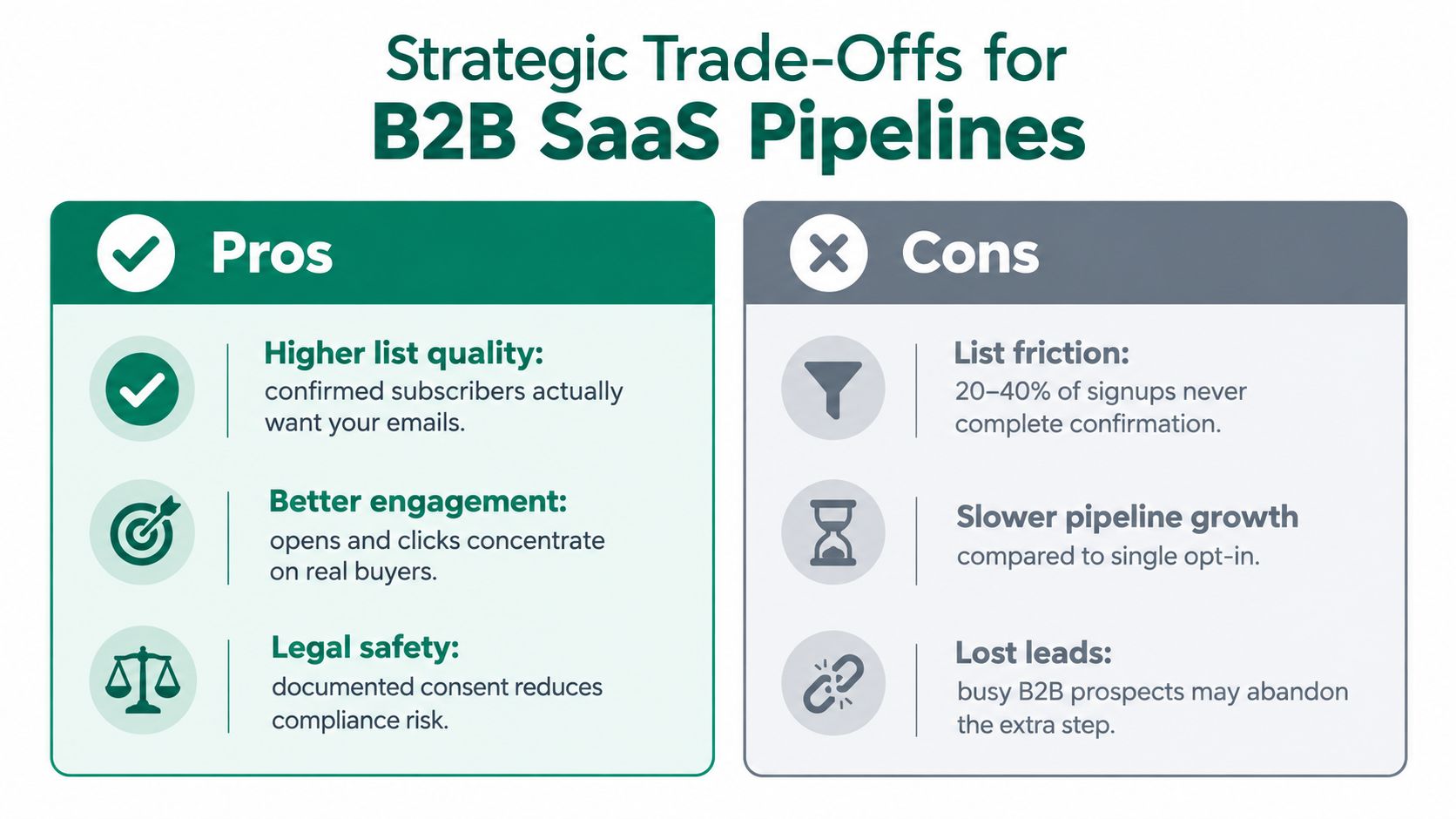 Strategic Trade-Offs for
B2B SaaS Pipelines

Pros

Higher list quality: confirmed subscribers actually want your emails.

Better engagement: opens and clicks concentrate on real buyers.

Legal safety: documented consent reduces compliance risk.

Cons

List friction: 20–40% of signups never complete confirmation.

Slower pipeline growth compared to single opt-in.

Lost leads: busy B2B prospects may abandon the extra step.